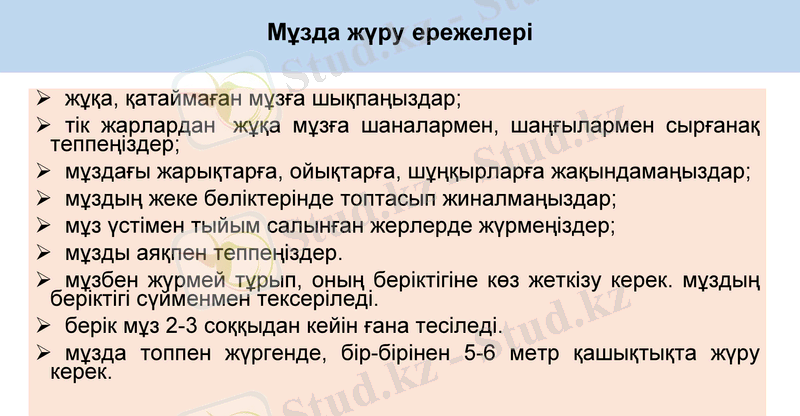 Мұзда жүру ережелері

➢ жұқа, қатаймаған мұзға шықпаңыздар;

➢ тік жарлардан жұқа мұзға шаналармен, шаңғылармен сырғанақ теппеңіздер;

➢ мұздағы жарықтарға, ойықтарға, шұңқырларға жақындамаңыздар;

➢ мұздың жеке бөліктерінде топтасып жиналмаңыздар;

➢ мұз үстімен тыйым салынған жерлерде жүрмеңіздер;

➢ мұзды аяқпен теппеңіздер.

➢ мұзбен жүрмей тұрып, оның беріктігіне көз жеткізу керек. мұздың беріктігі сүйменмен тексеріледі.

➢ берік мұз 2-3 соққыдан кейін ғана тесіледі.

➢ мұзда топпен жүргенде, бір-бірінен 5-6 метр қашықтықта жүру керек.

Stud.kz - Stud.kz